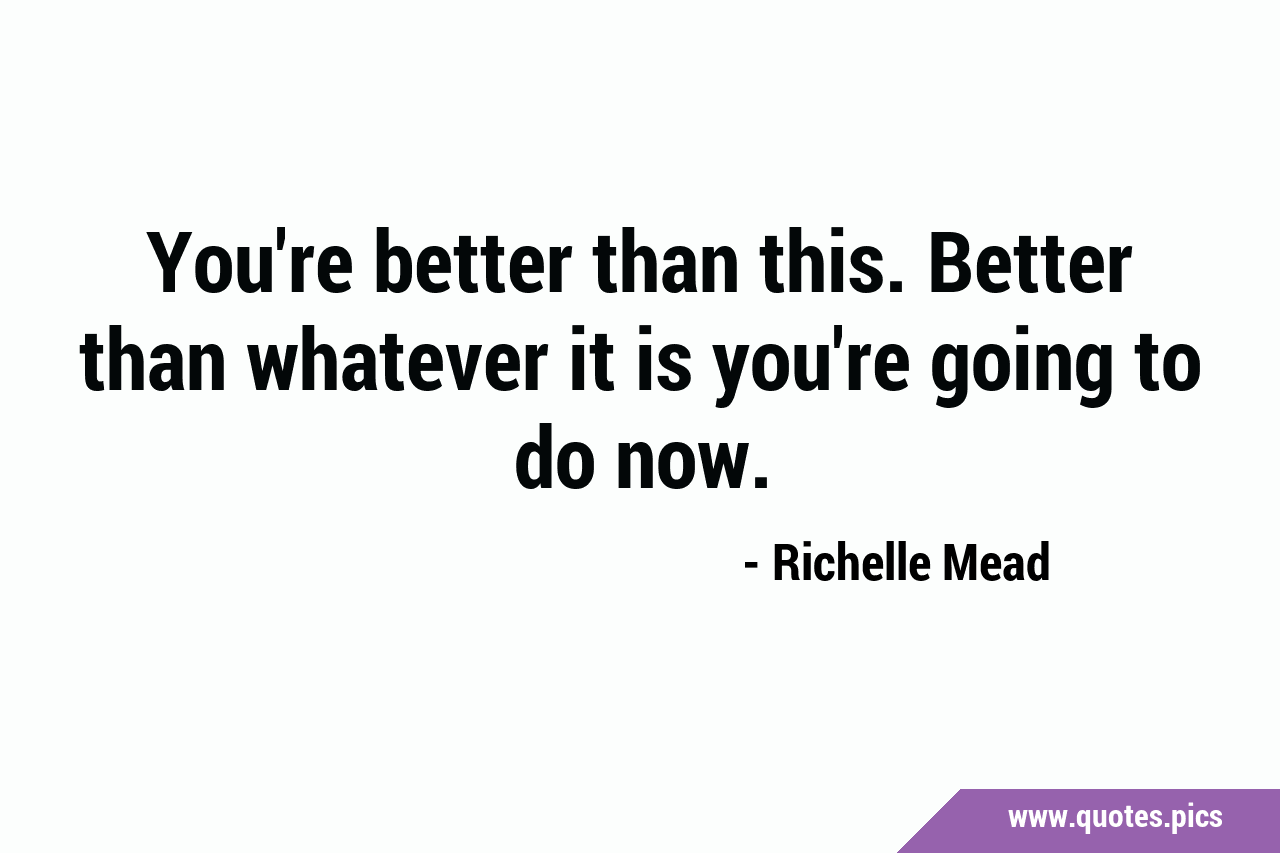 You're better than this. Better than whatever it is you're going to do now.

- Richelle Mead

www.quotes.pics